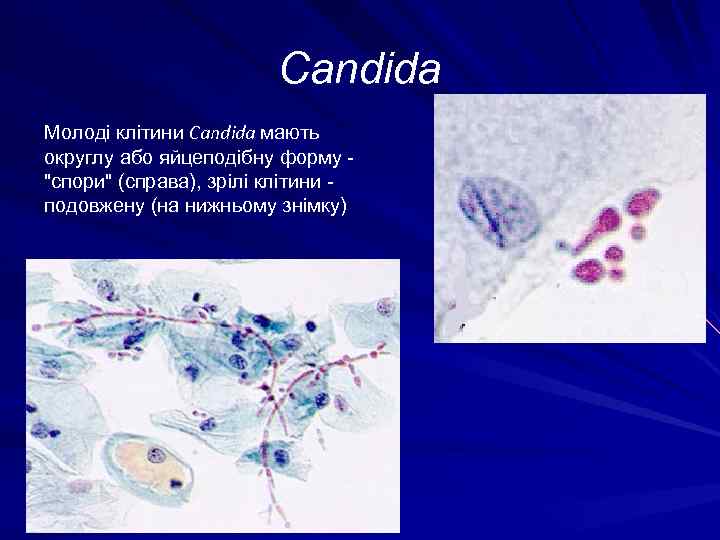 Candida

Молоді клітини Candida мають округлу або яйцеподібну форму - "спори" (справа), зрілі клітини - подовжену (на нижньому знімку)